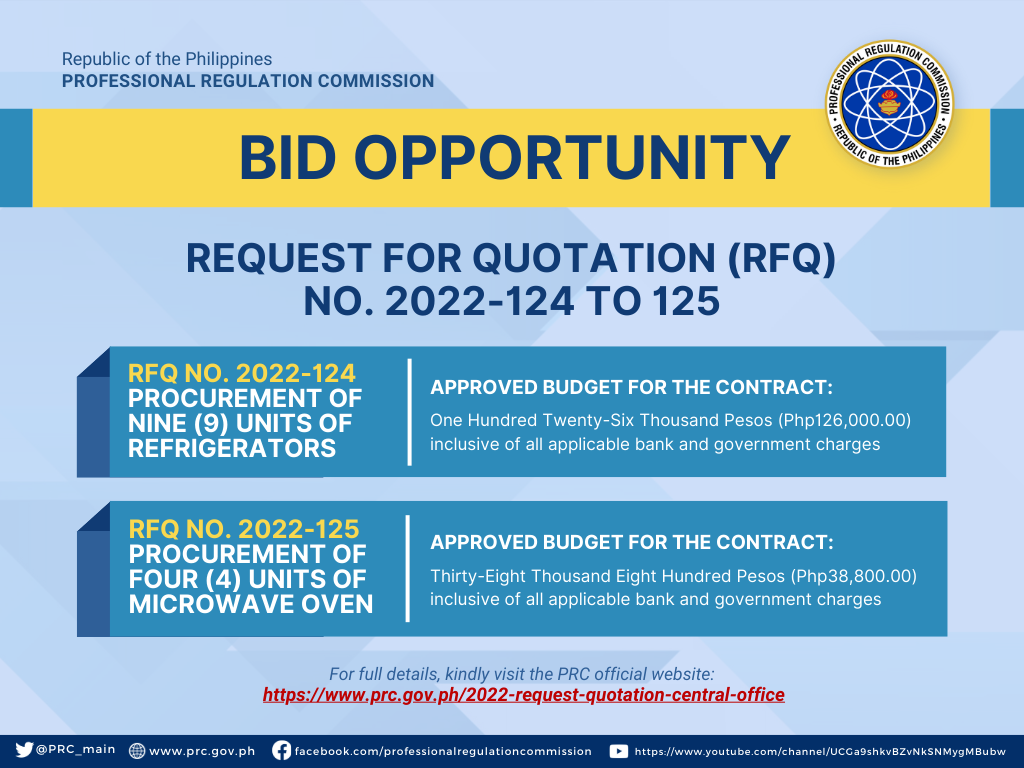 Republic of the Philippines
PROFESSIONAL REGULATION COMMISSION

PROFESSIONAL REGULATION COMMISSION
REPUBLIC OF THE PHILIPPINES

BID OPPORTUNITY

REQUEST FOR QUOTATION (RFQ) NO. 2022-124 TO 125

RFQ NO. 2022-124
PROCUREMENT OF NINE (9) UNITS OF REFRIGERATORS

APPROVED BUDGET FOR THE CONTRACT:
One Hundred Twenty-Six Thousand Pesos (Php126,000.00) inclusive of all applicable bank and government charges

RFQ NO. 2022-125
PROCUREMENT OF FOUR (4) UNITS OF MICROWAVE OVEN

APPROVED BUDGET FOR THE CONTRACT:
Thirty-Eight Thousand Eight Hundred Pesos (Php38,800.00) inclusive of all applicable bank and government charges

For full details, kindly visit the PRC official website:
https://www.prc.gov.ph/2022-request-quotation-central-office

@PRC_main www.prc.gov.ph facebook.com/professionalregulationcommission https://www.youtube.com/channel/UCGa9shkvBZvNkSNMygMBubw